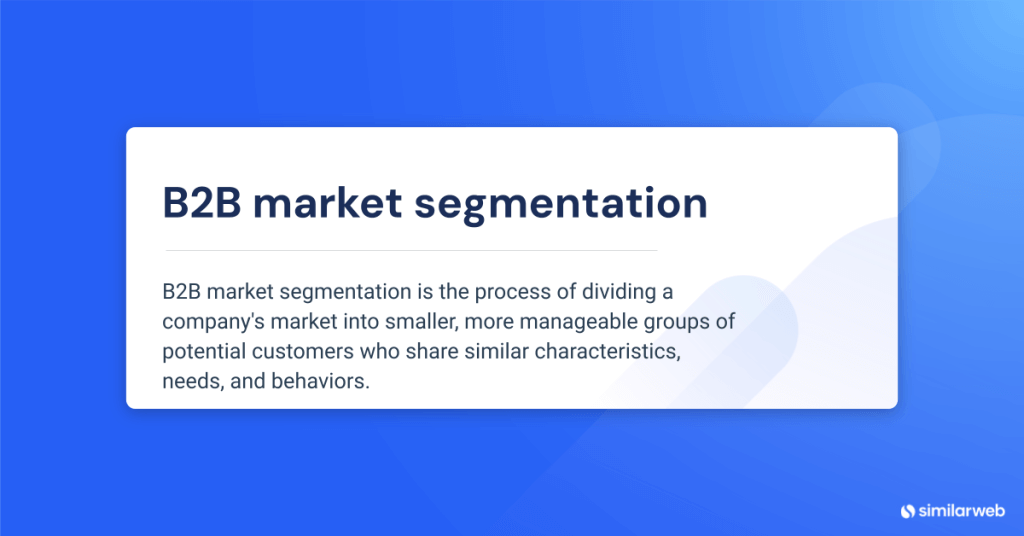 B2B market segmentation

B2B market segmentation is the process of dividing a company's market into smaller, more manageable groups of potential customers who share similar characteristics, needs, and behaviors.

similarweb